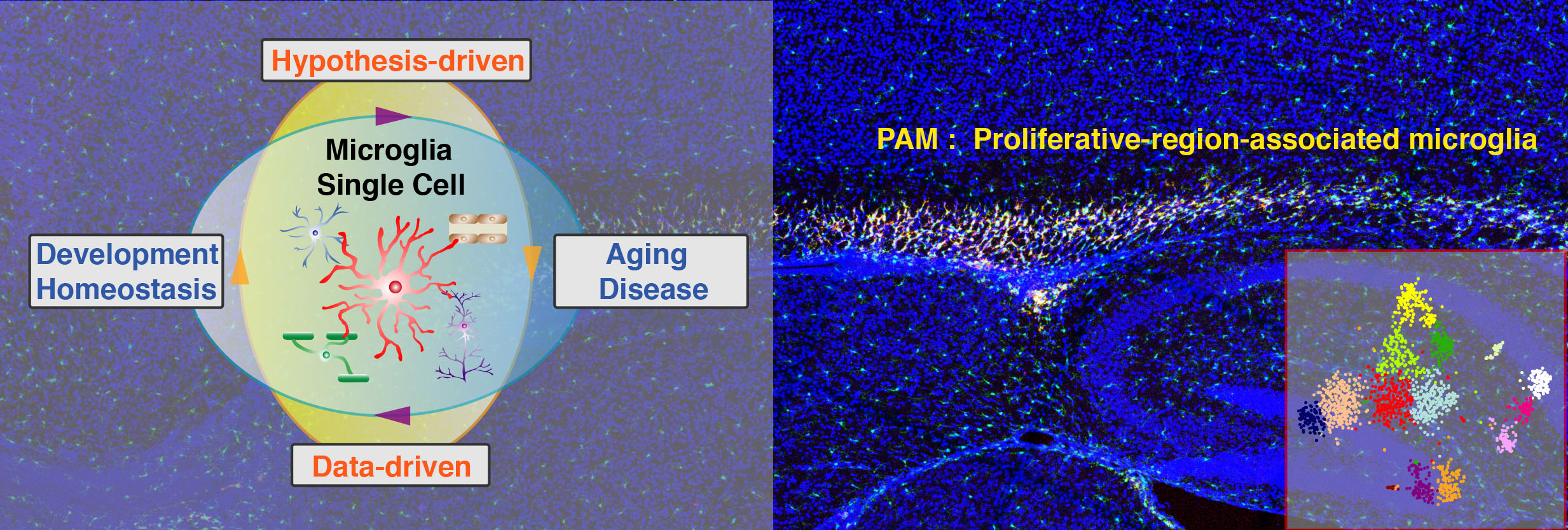 Hypothesis-driven

Microglia
Single Cell

Development
Homeostasis

Aging
Disease

Data-driven

PAM : Proliferative-region-associated microglia